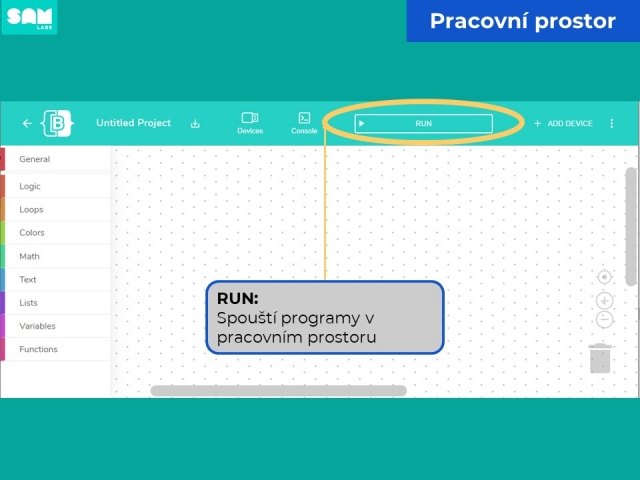 SAM LABS

Pracovní prostor

B

Untitled Project

Devices

Console

RUN

+ ADD DEVICE

General

Logic

Loops

Colors

Math

Text

Lists

Variables

Functions

RUN:
Spouští programy v pracovním prostoru